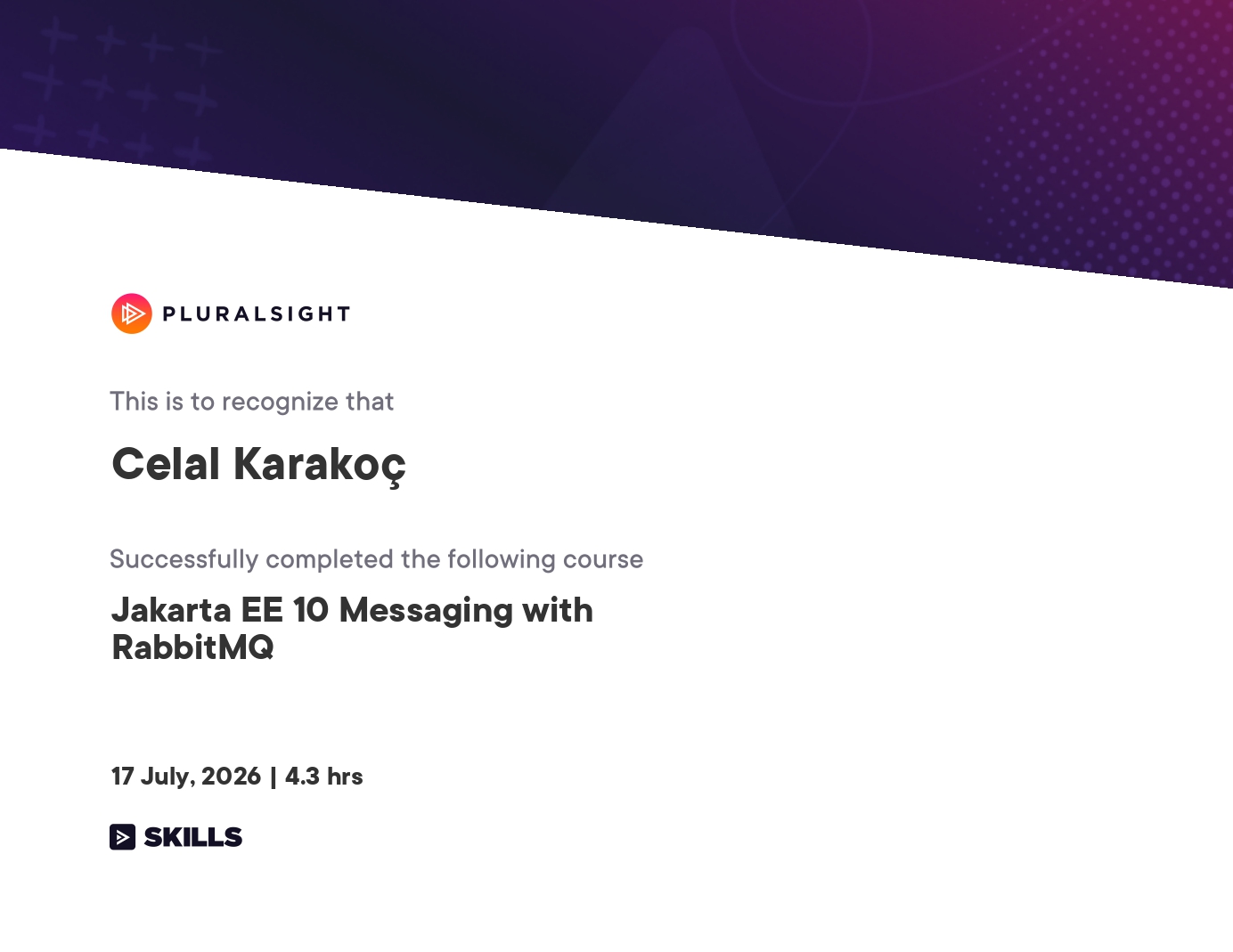 PLURALSIGHT

This is to recognize that

Celal Karakoç

Successfully completed the following course

Jakarta EE 10 Messaging with RabbitMQ

17 July, 2026 | 4.3 hrs

SKILLS